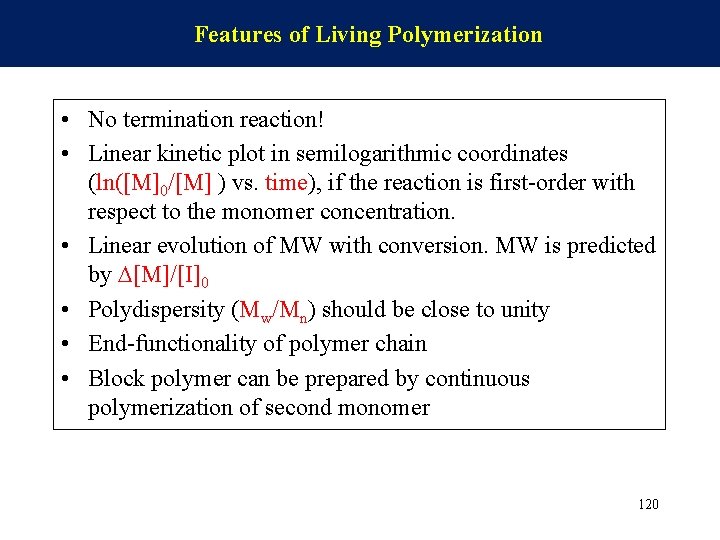 Features of Living Polymerization

• No termination reaction!
• Linear kinetic plot in semilogarithmic coordinates ($\ln([M]_0/[M]$ ) vs. time), if the reaction is first-order with respect to the monomer concentration.
• Linear evolution of MW with conversion. MW is predicted by $\Delta[M]/[I]_0$
• Polydispersity ($M_w/M_n$) should be close to unity
• End-functionality of polymer chain
• Block polymer can be prepared by continuous polymerization of second monomer

120